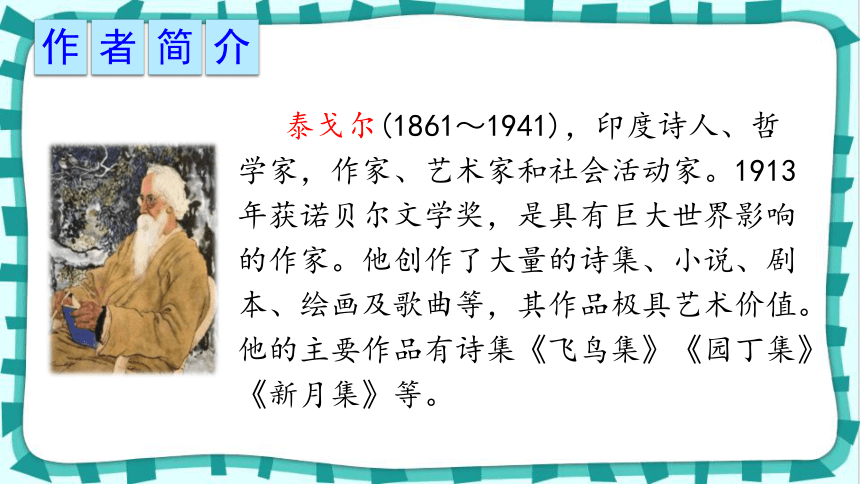 作者简介

泰戈尔(1861～1941)，印度诗人、哲学家，作家、艺术家和社会活动家。1913年获诺贝尔文学奖，是具有巨大世界影响的作家。他创作了大量的诗集、小说、剧本、绘画及歌曲等，其作品极具艺术价值。他的主要作品有诗集《飞鸟集》《园丁集》《新月集》等。